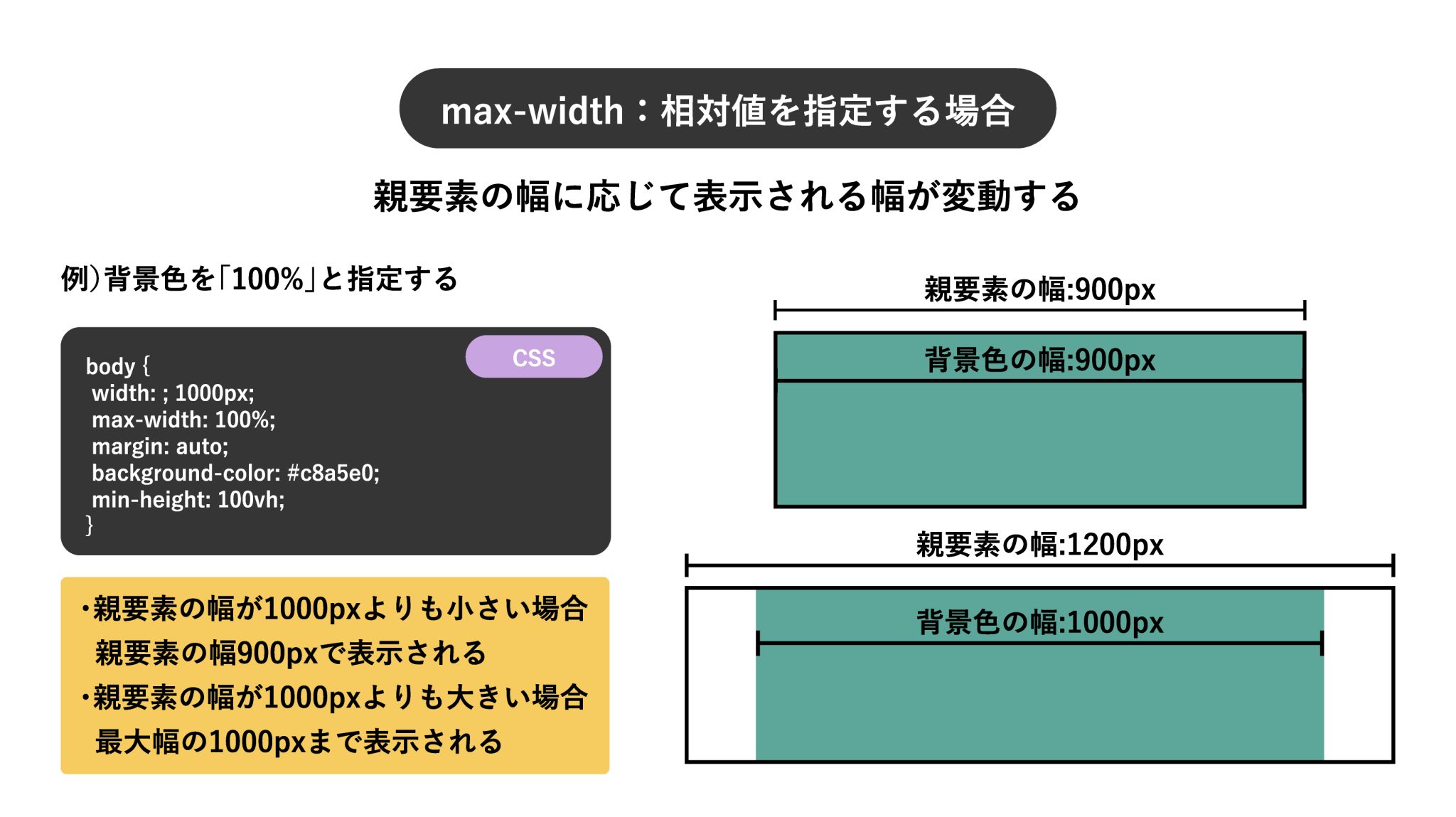 max-width：相対値を指定する場合

親要素の幅に応じて表示される幅が変動する

例）背景色を「100%」と指定する

CSS

body {
width: ; 1000px;
max-width: 100%;
margin: auto;
background-color: #c8a5e0;
min-height: 100vh;
}

・親要素の幅が1000pxよりも小さい場合
親要素の幅900pxで表示される
・親要素の幅が1000pxよりも大きい場合
最大幅の1000pxまで表示される

親要素の幅:900px

背景色の幅:900px

親要素の幅:1200px

背景色の幅:1000px